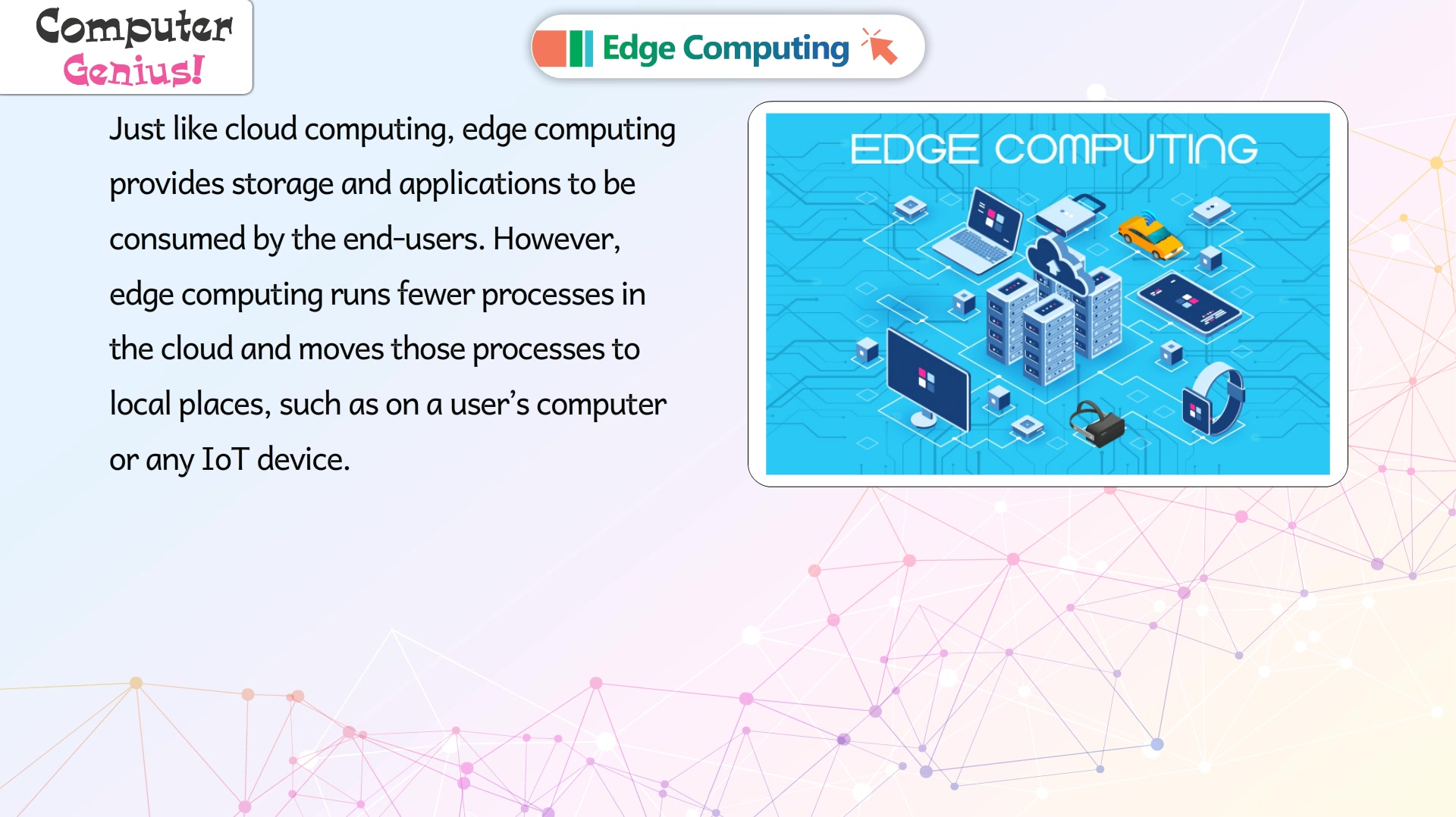 Computer Genius!

Edge Computing

Just like cloud computing, edge computing provides storage and applications to be consumed by the end-users. However, edge computing runs fewer processes in the cloud and moves those processes to local places, such as on a user's computer or any IoT device.

EDGE COMPUTING